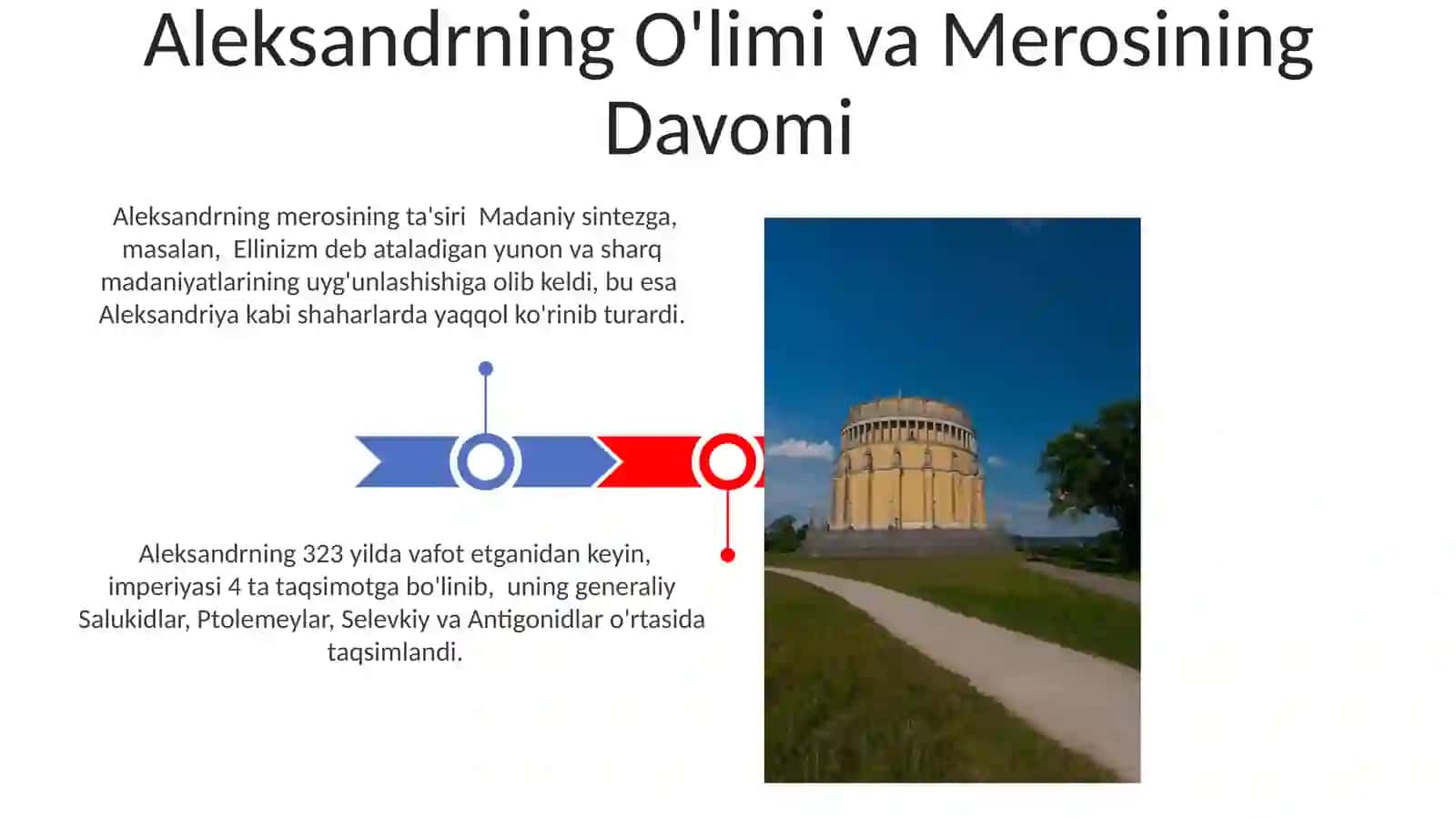 Aleksandrning O'limi va Merosining Davomi

Aleksandrning merosining ta'siri  Madaniy sintezga, masalan,  Ellinizm deb ataladigan yunon va sharq madaniyatlarining uyg'unlashishiga olib keldi, bu esa Aleksandriya kabi shaharlarda yaqqol ko'rinib turardi.

Aleksandrning 323 yilda vafot etganidan keyin, imperiyasi 4 ta taqsimotga bo'linib,  uning generaliy Salukidlar, Ptolemeylar, Selevkiy va Antigonidlar o'rtasida taqsimlandi.